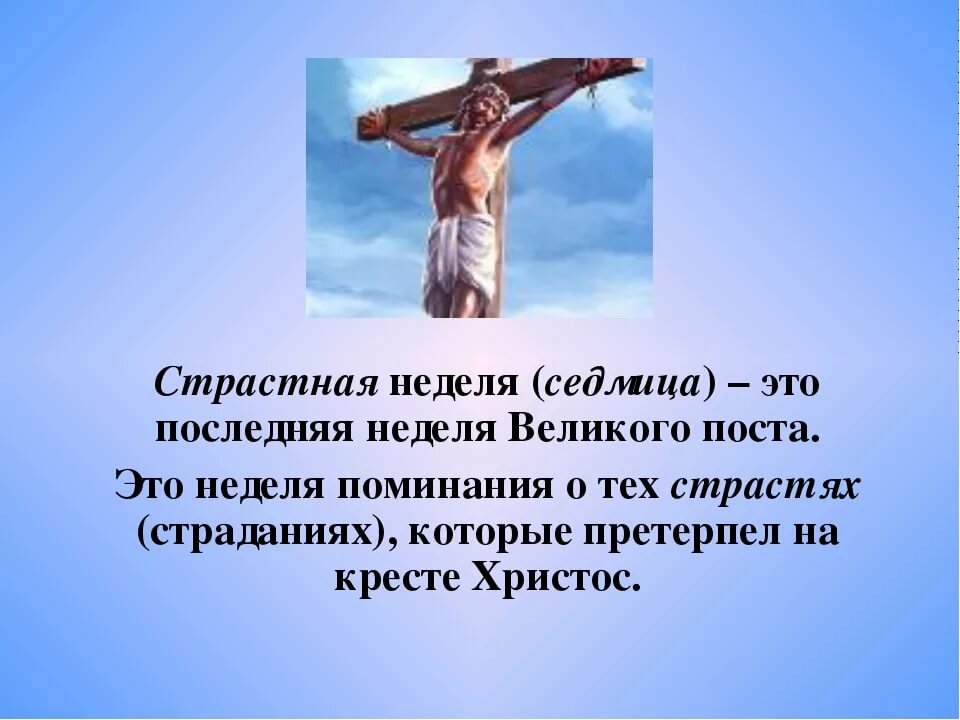 Страстная неделя (седмица) – это последняя неделя Великого поста.

Это неделя поминания о тех страстях (страданиях), которые претерпел на кресте Христос.